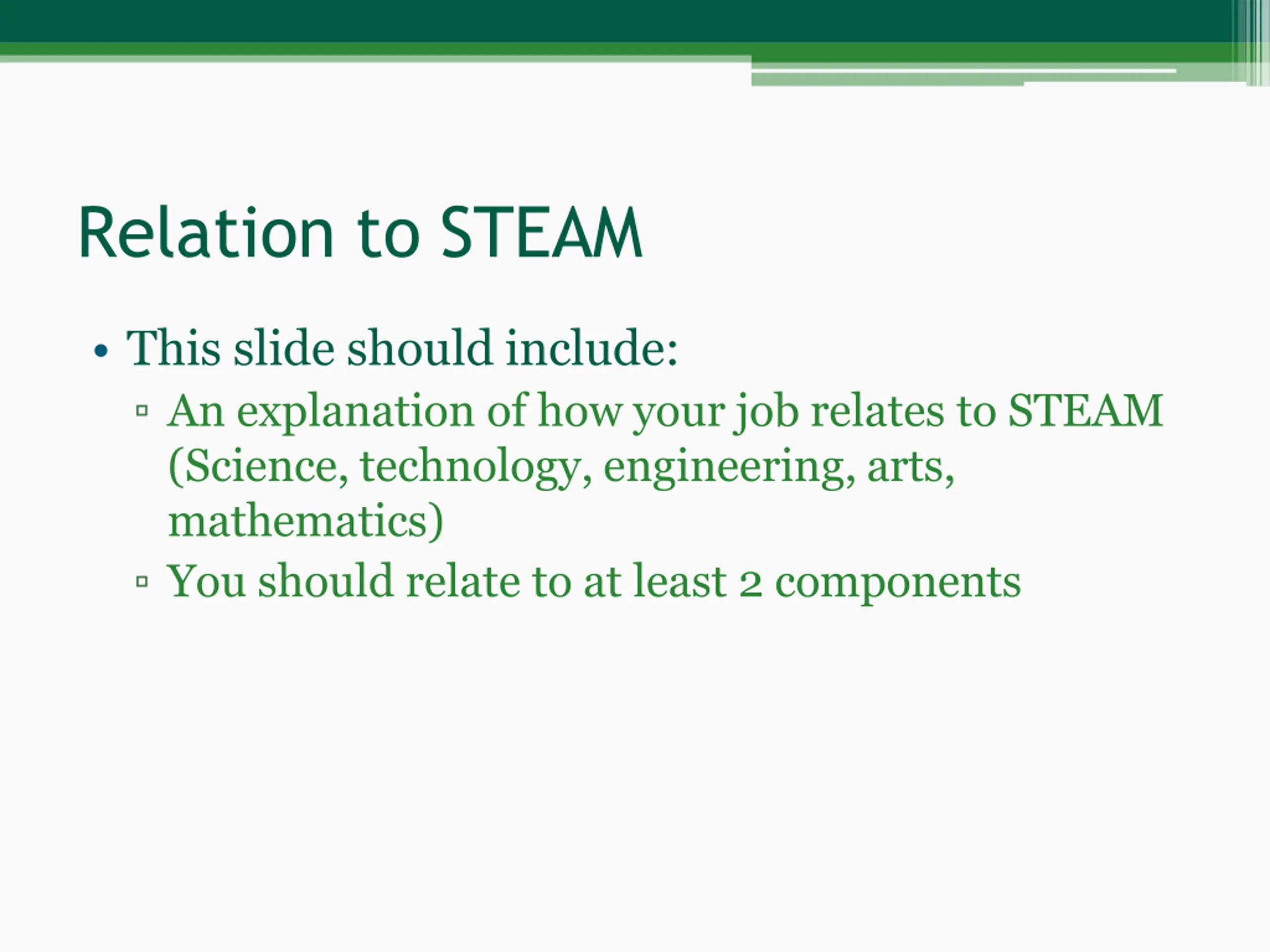 Relation to STEAM

• This slide should include:
▫ An explanation of how your job relates to STEAM (Science, technology, engineering, arts, mathematics)
▫ You should relate to at least 2 components